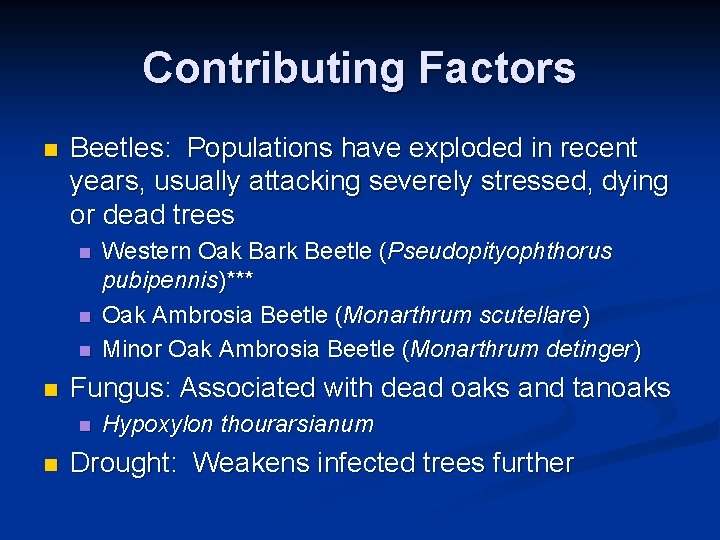 Contributing Factors

Beetles: Populations have exploded in recent years, usually attacking severely stressed, dying or dead trees

Western Oak Bark Beetle (Pseudopityophthorus pubipennis)***

Oak Ambrosia Beetle (Monarthrum scutellare)

Minor Oak Ambrosia Beetle (Monarthrum detinger)

Fungus: Associated with dead oaks and tanoaks

Hypoxylon thourarsianum

Drought: Weakens infected trees further